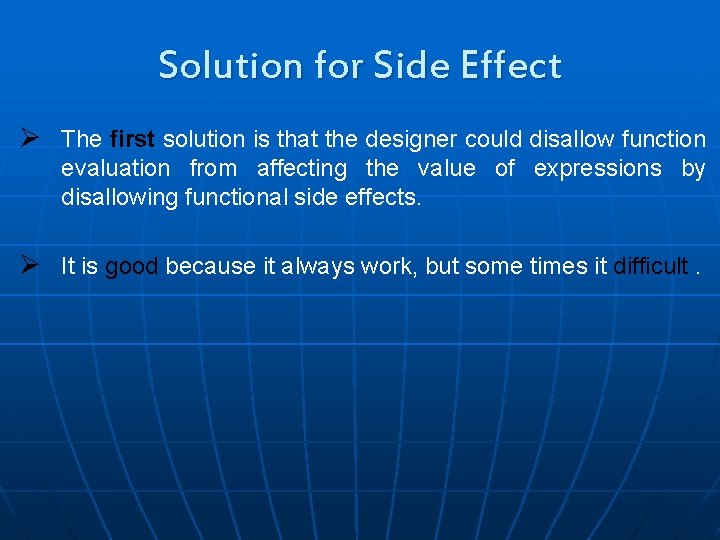 Solution for Side Effect

➢ The first solution is that the designer could disallow function evaluation from affecting the value of expressions by disallowing functional side effects.

➢ It is good because it always work, but some times it difficult .